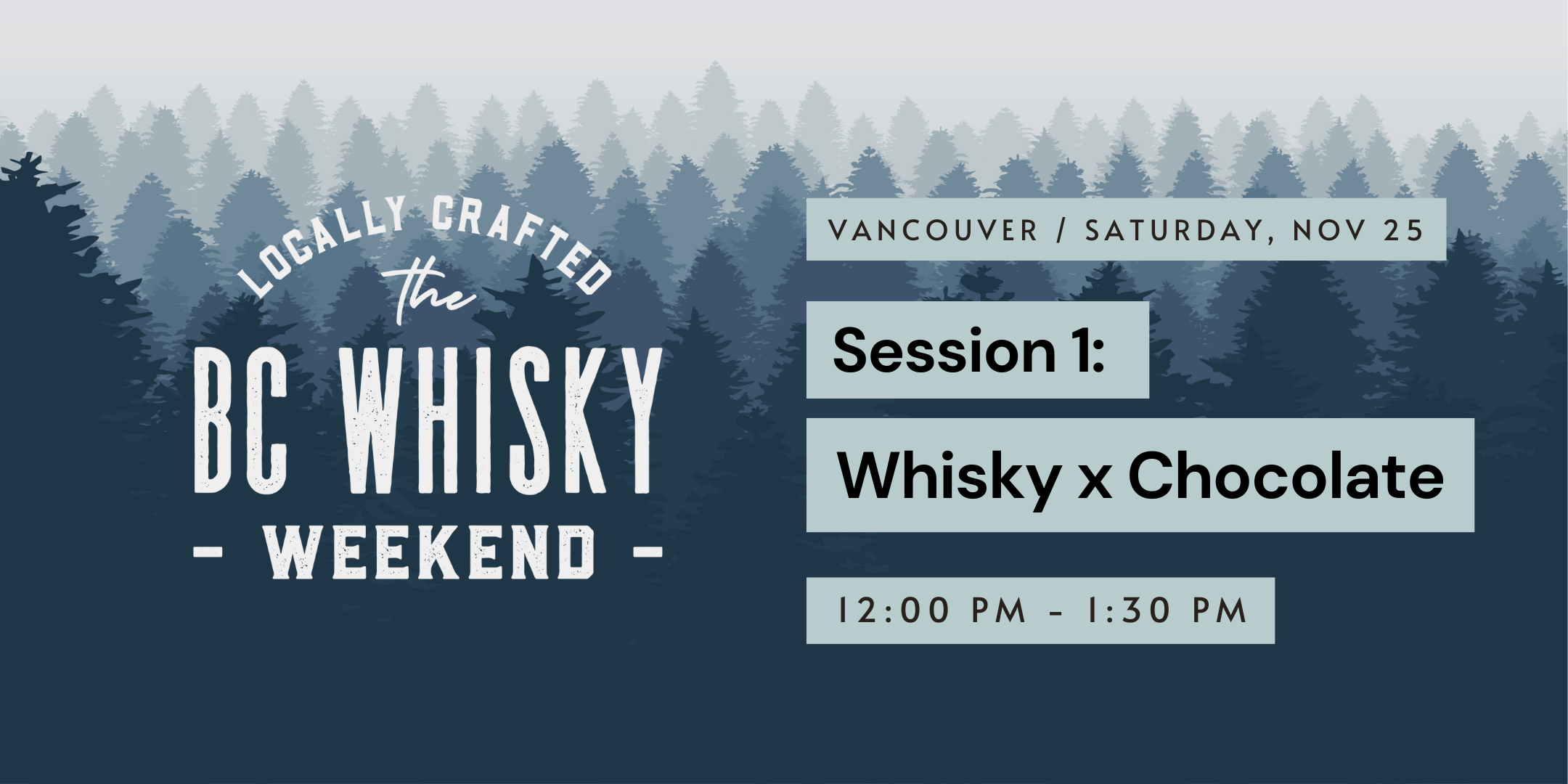 LOCALLY CRAFTED
the
BC WHISKY
- WEEKEND -

VANCOUVER / SATURDAY, NOV 25

Session 1:

Whisky x Chocolate

12:00 PM - 1:30 PM